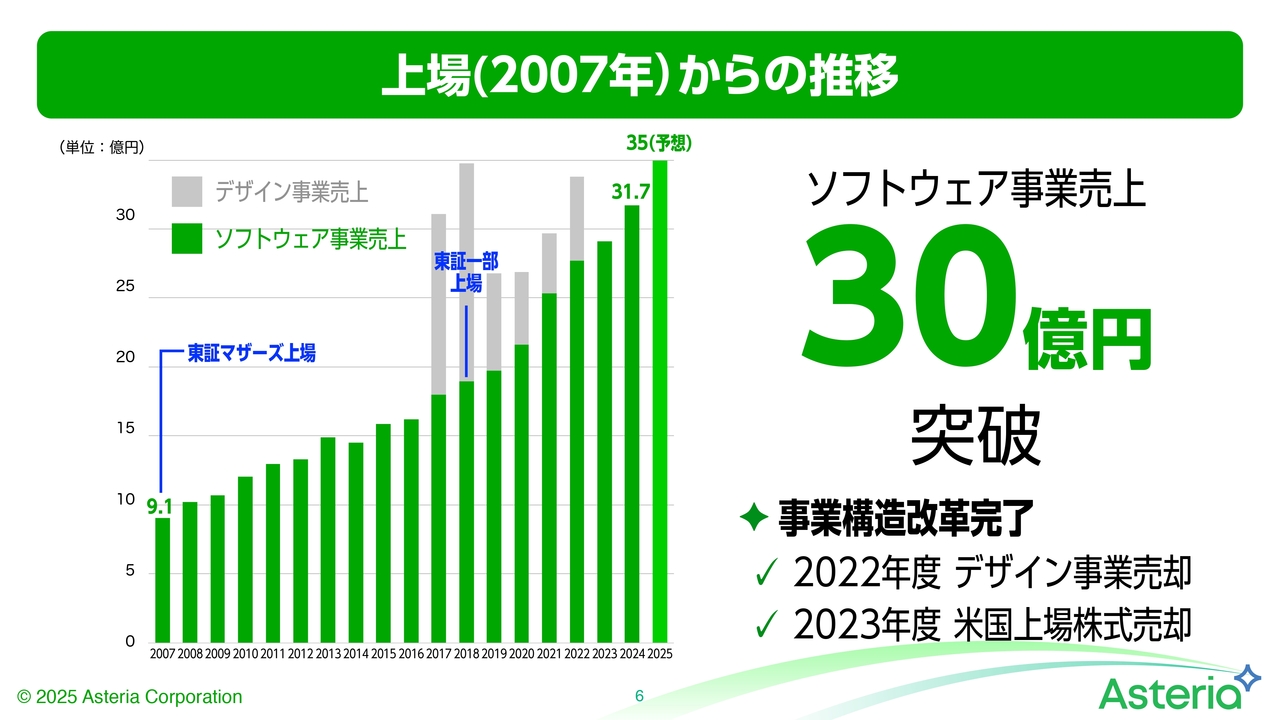 上場(2007年)からの推移

(単位:億円)

デザイン事業売上
ソフトウェア事業売上

35(予想)
31.7
東証一部上場
東証マザーズ上場
9.1

30
25
20
15
10
5
0

2007 2008 2009 2010 2011 2012 2013 2014 2015 2016 2017 2018 2019 2020 2021 2022 2023 2024 2025

ソフトウェア事業売上
30億円
突破

✦ 事業構造改革完了
✓ 2022年度 デザイン事業売却
✓ 2023年度 米国上場株式売却

© 2025 Asteria Corporation
6
Asteria